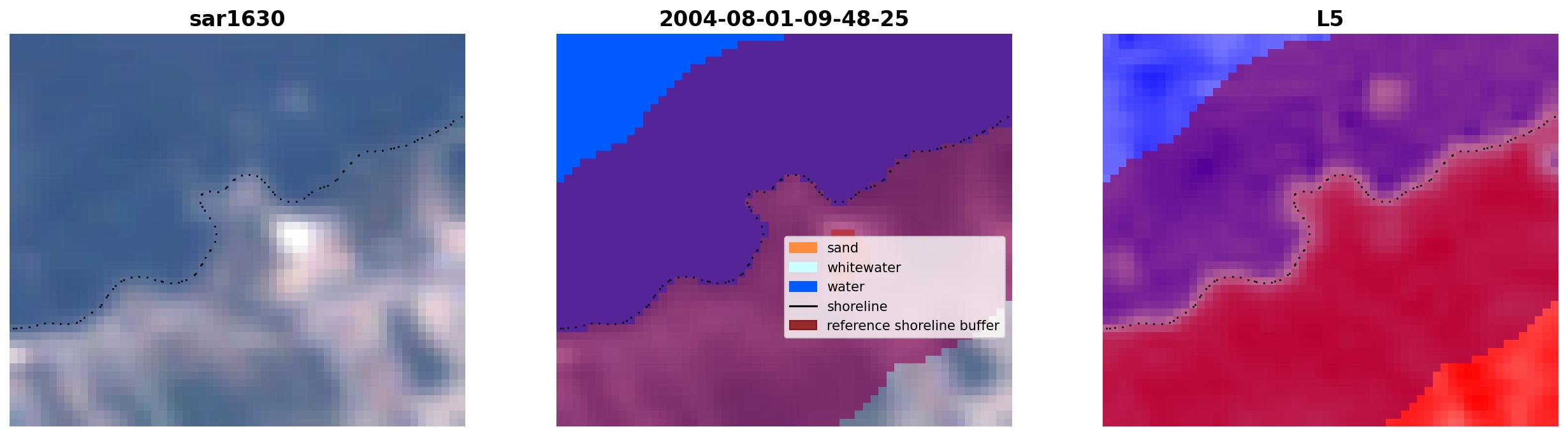 sar1630

2004-08-01-09-48-25

sand
whitewater
water
shoreline
reference shoreline buffer

L5